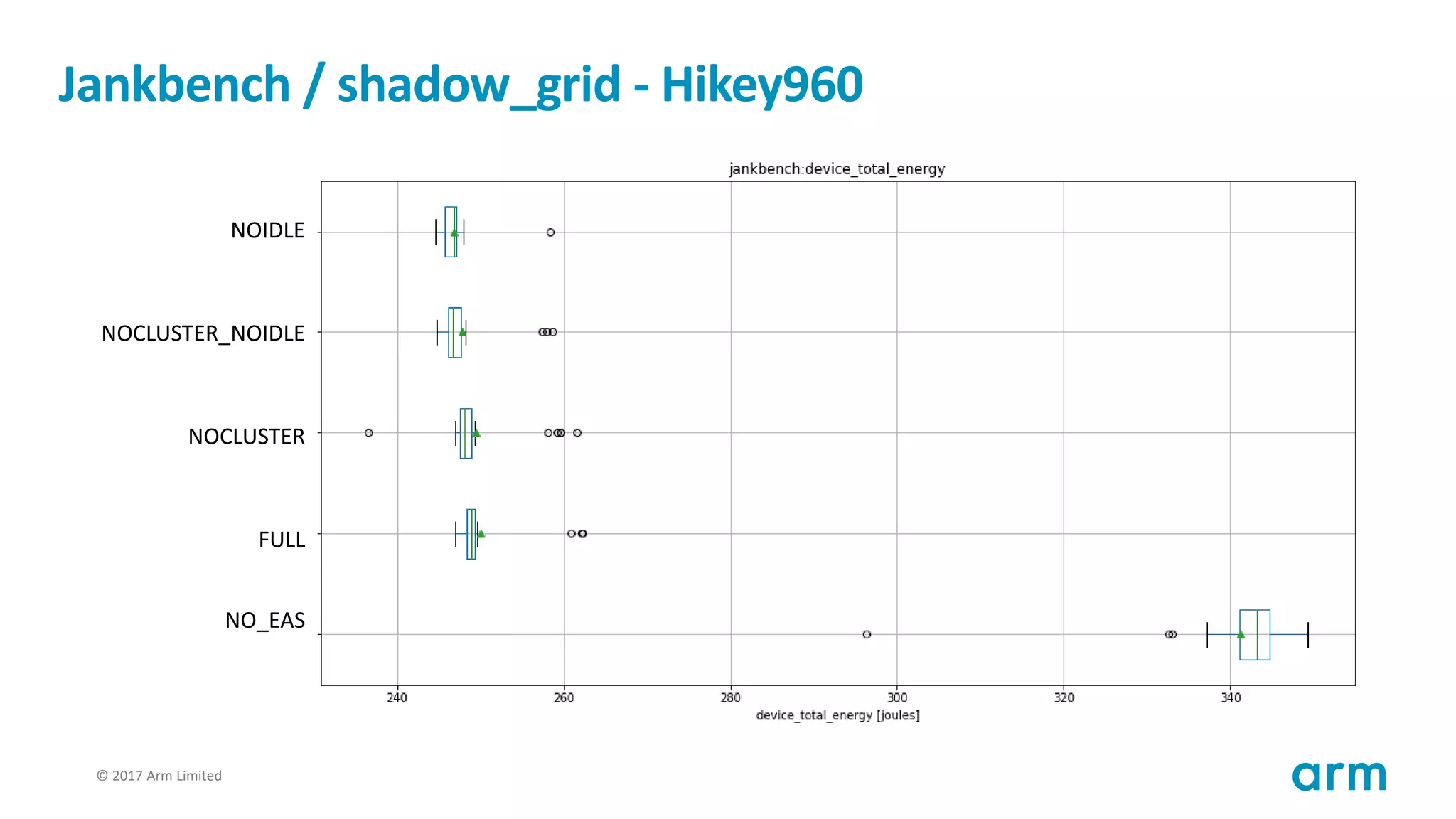 Jankbench / shadow_grid - Hikey960

jankbench:device_total_energy

NOIDLE

NOCLUSTER_NOIDLE

NOCLUSTER

FULL

NO_EAS

240
260
280
300
320
340

device_total_energy [joules]

© 2017 Arm Limited

arm